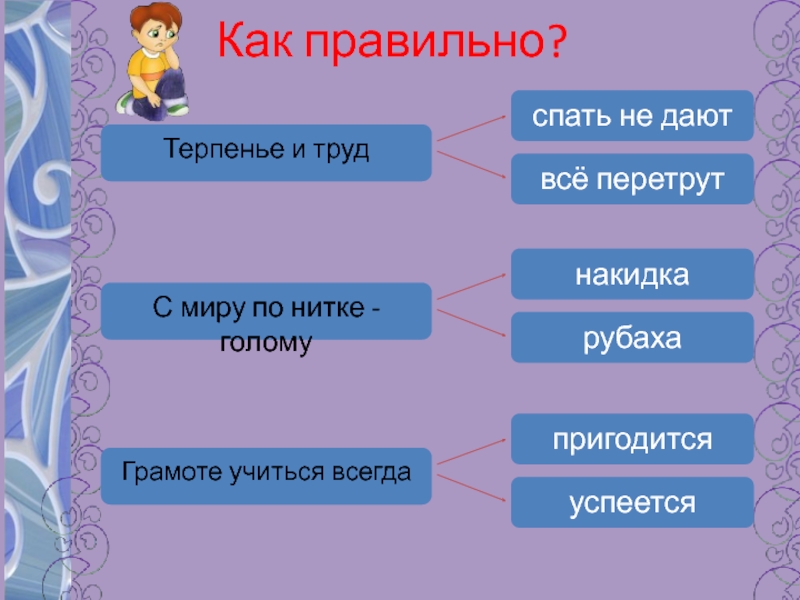 Как правильно?

Терпенье и труд

спать не дают

всё перетрут

С миру по нитке - голому

накидка

рубаха

Грамоте учиться всегда

пригодится

успеется